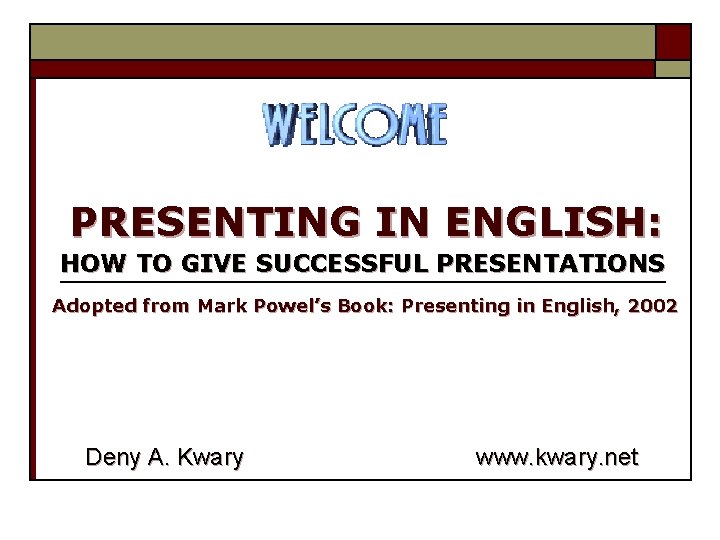 WELCOME

PRESENTING IN ENGLISH:
HOW TO GIVE SUCCESSFUL PRESENTATIONS

Adopted from Mark Powel's Book: Presenting in English, 2002

Deny A. Kwary

www.kwary.net